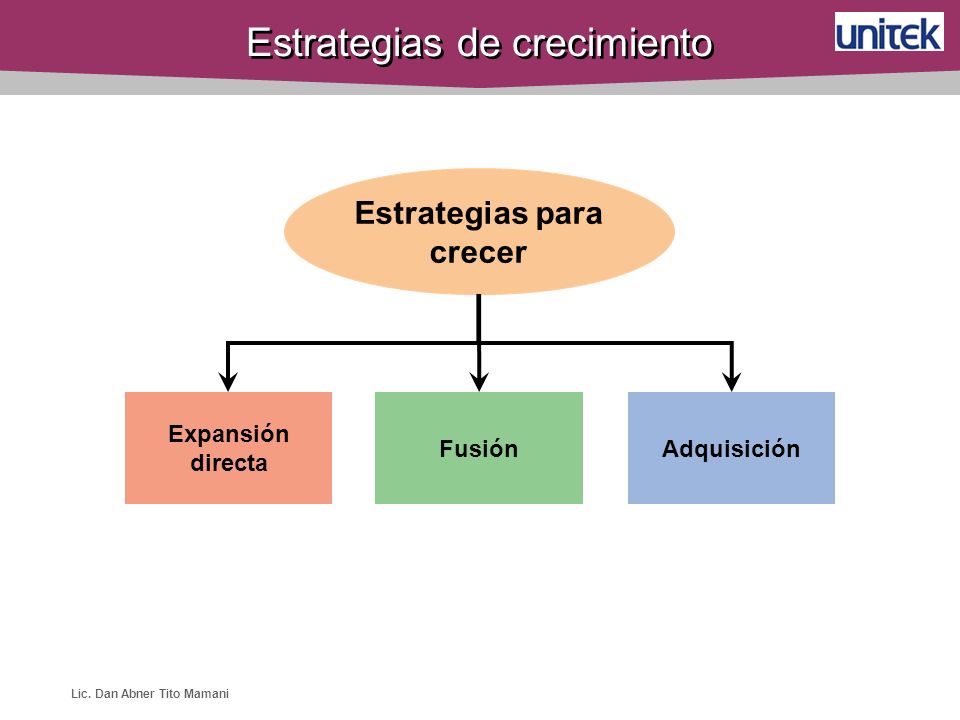 Estrategias de crecimiento

unitek

Estrategias para crecer

Expansión directa

Fusión

Adquisición

Lic. Dan Abner Tito Mamani